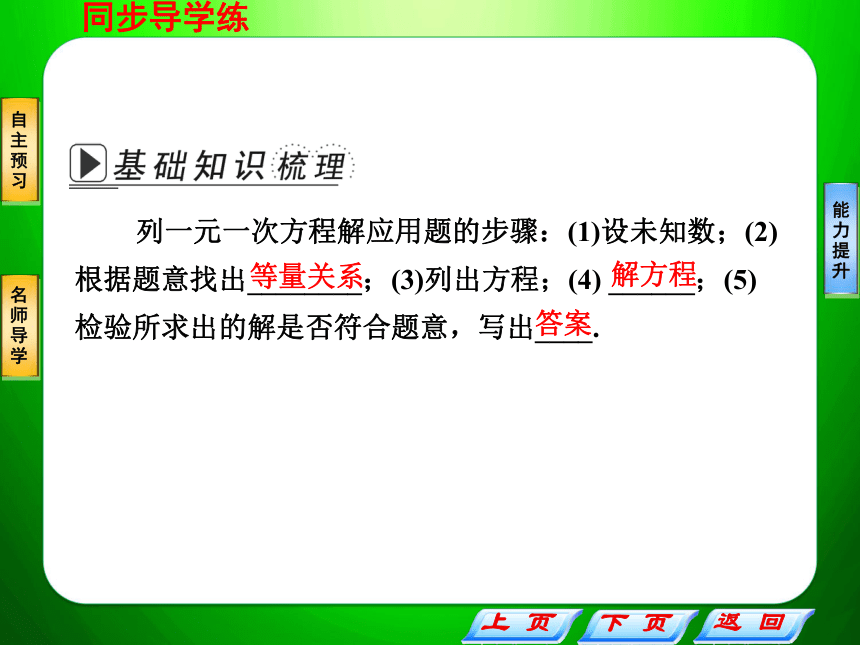 同步导学练

自主预习

名师导学

能力提升

基础知识梳理

列一元一次方程解应用题的步骤：(1)设未知数；(2)根据题意找出等量关系；(3)列出方程；(4) 解方程；(5)检验所求出的解是否符合题意，写出答案.

上页　下页　返回